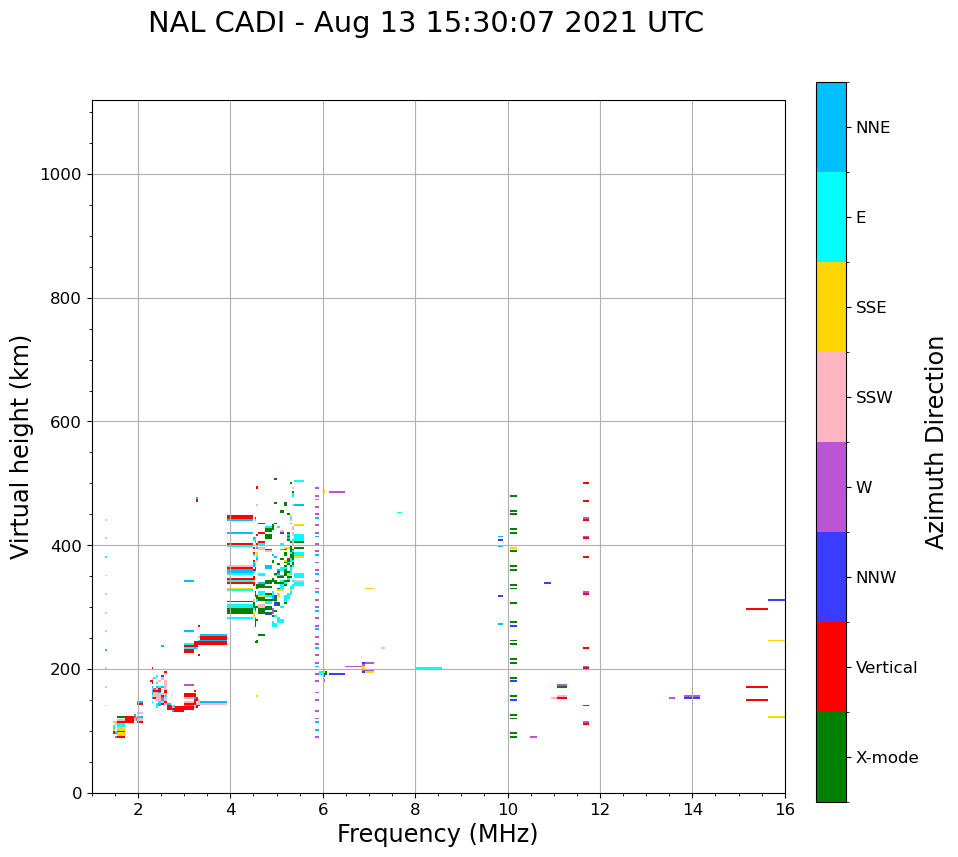 NAL CADI - Aug 13 15:30:07 2021 UTC

Virtual height (km)

1000
800
600
400
200
0

2
4
6
8
10
12
14
16

Frequency (MHz)

NNE
E
SSE
SSW
W
NNW
Vertical
X-mode

Azimuth Direction